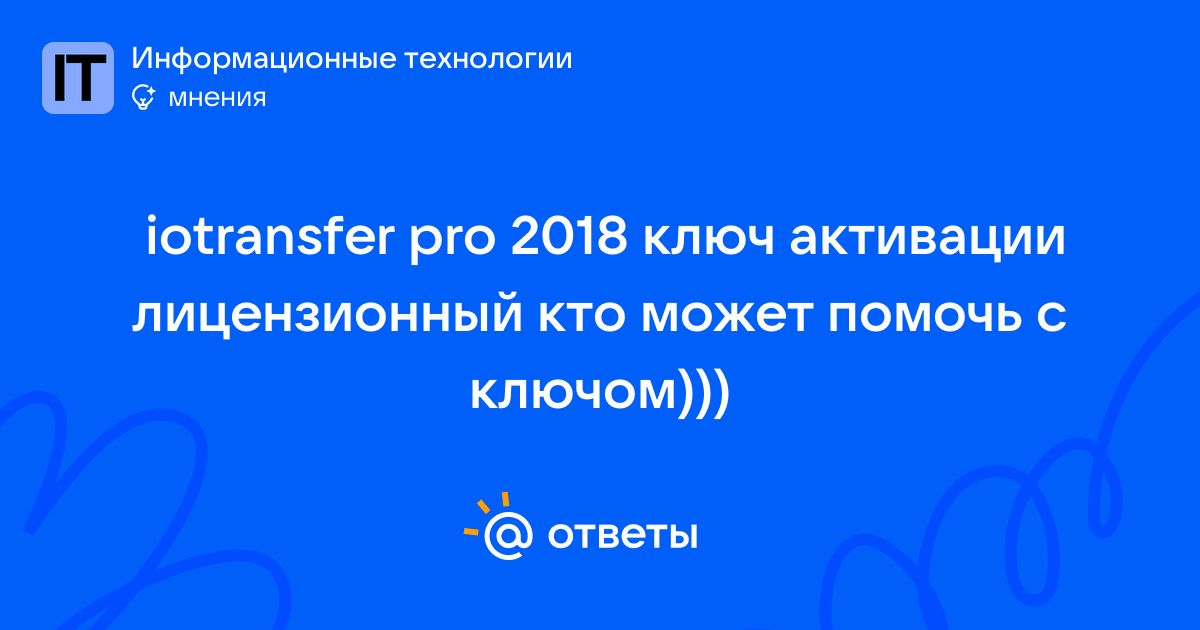 IT

Информационные технологии
мнения

iotransfer pro 2018 ключ активации лицензионный кто может помочь с ключом)))

@ ответы